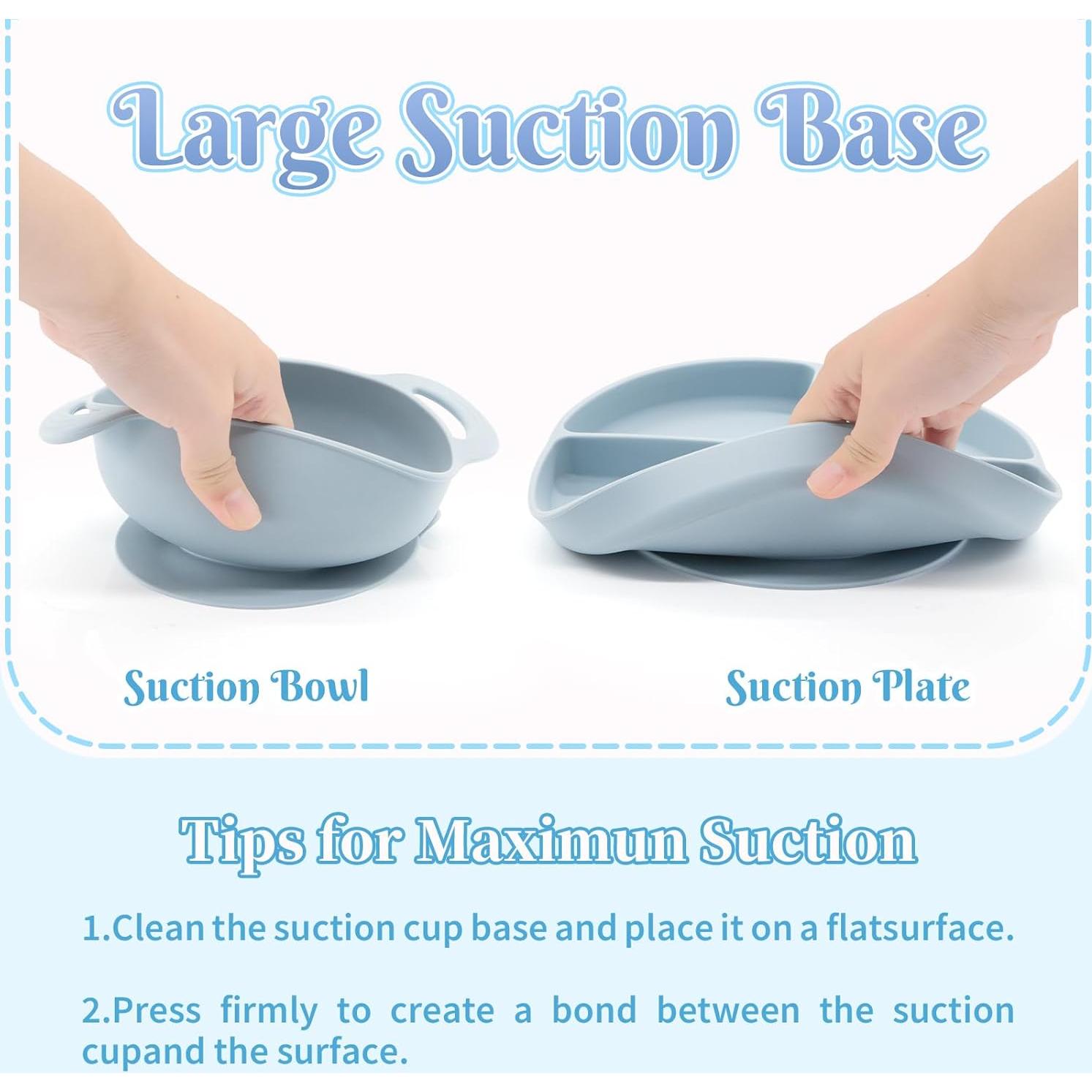 Large Suction Base

Suction Bowl

Suction Plate

Tips for Maximun Suction

1.Clean the suction cup base and place it on a flatsurface.

2.Press firmly to create a bond between the suction cupand the surface.